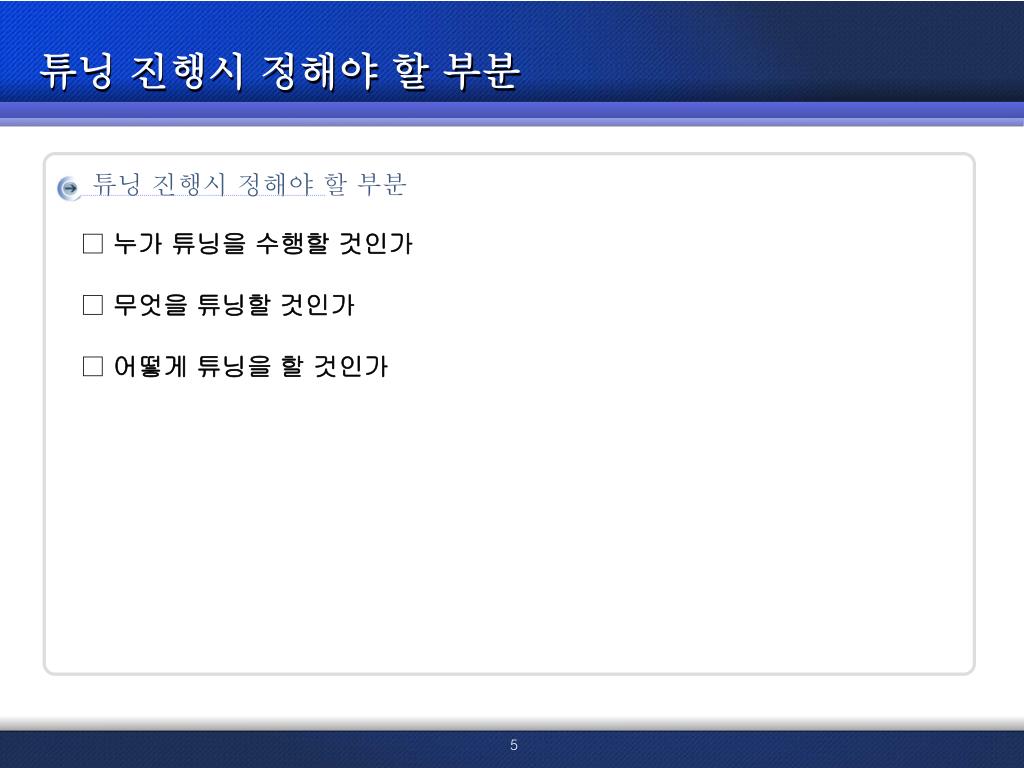 튜닝 진행시 정해야 할 부분

튜닝 진행시 정해야 할 부분

□ 누가 튜닝을 수행할 것인가

□ 무엇을 튜닝할 것인가

□ 어떻게 튜닝을 할 것인가

5